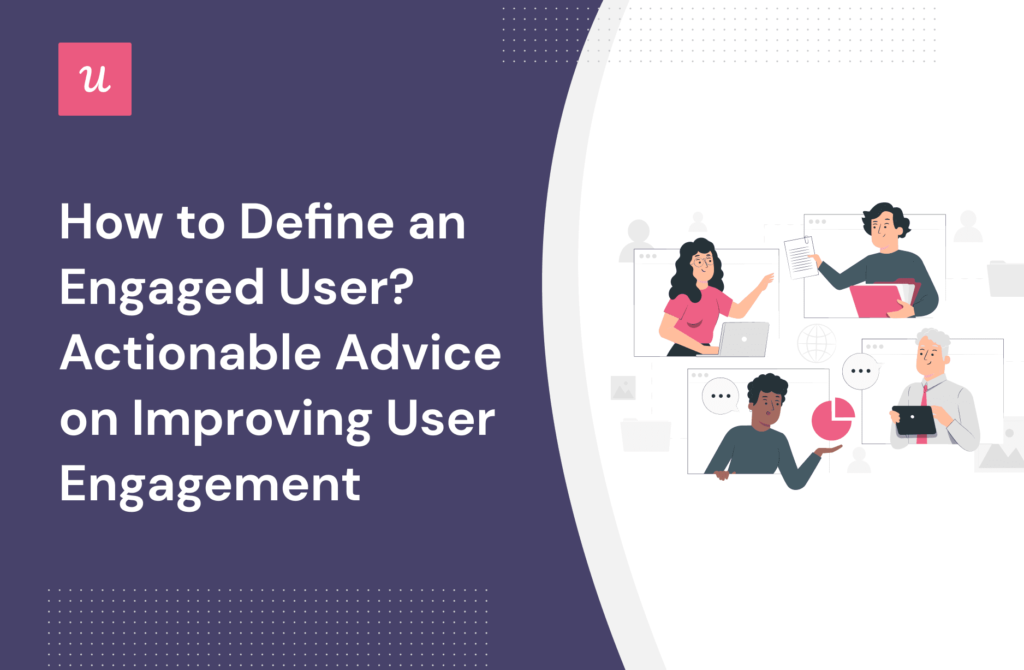 u

How to Define an Engaged User? Actionable Advice on Improving User Engagement